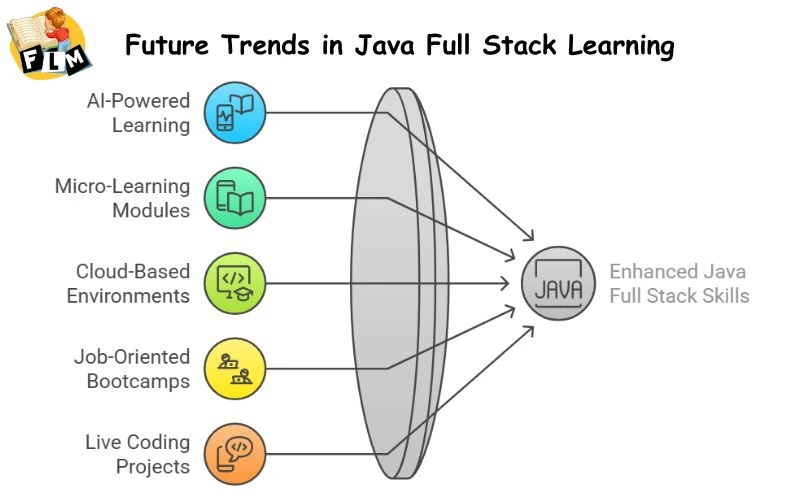 FLM

Future Trends in Java Full Stack Learning

AI-Powered Learning

Micro-Learning Modules

Cloud-Based Environments

Job-Oriented Bootcamps

Live Coding Projects

JAVA

Enhanced Java Full Stack Skills